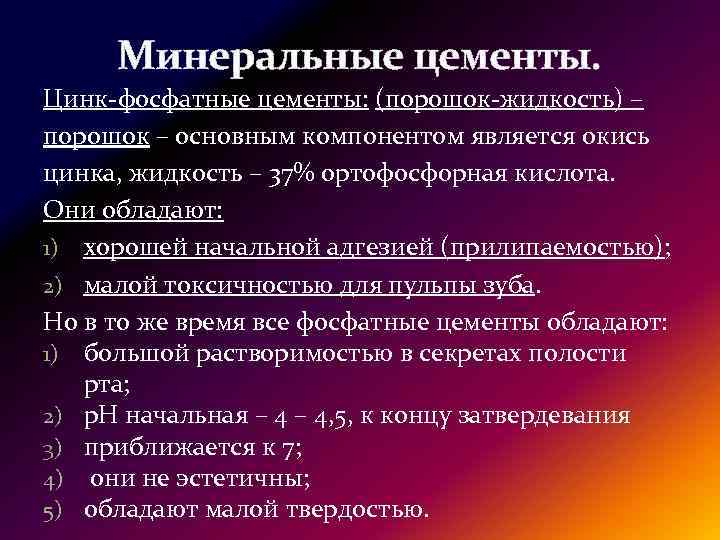 Минеральные цементы.

Цинк-фосфатные цементы: (порошок-жидкость) – порошок – основным компонентом является окись цинка, жидкость – 37% ортофосфорная кислота.

Они обладают:
1) хорошей начальной адгезией (прилипаемостью);
2) малой токсичностью для пульпы зуба.

Но в то же время все фосфатные цементы обладают:
1) большой растворимостью в секретах полости рта;
2) рН начальная – 4 – 4,5, к концу затвердевания
3) приближается к 7;
4) они не эстетичны;
5) обладают малой твердостью.